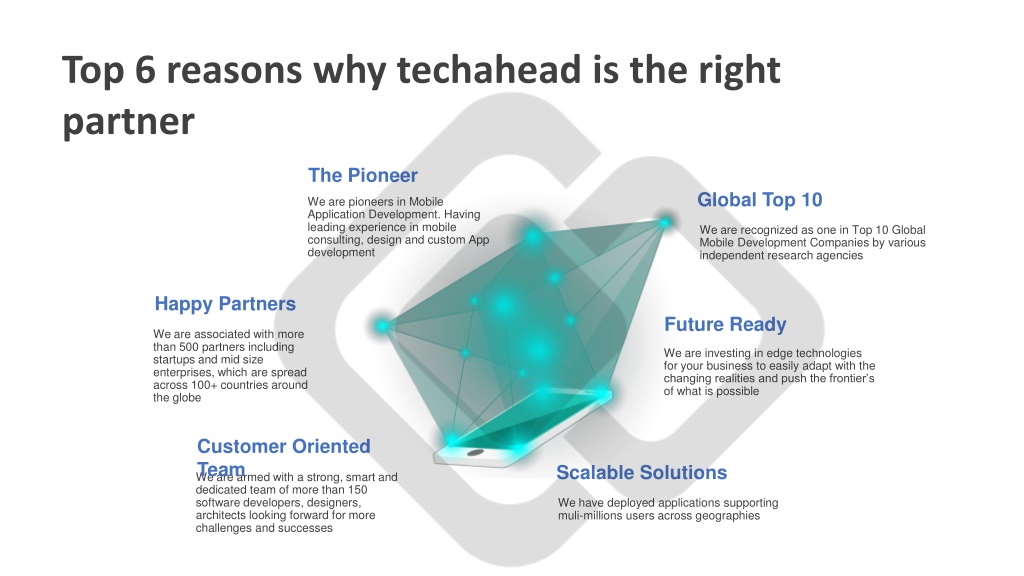 Top 6 reasons why techahead is the right partner

The Pioneer

We are pioneers in Mobile Application Development. Having leading experience in mobile consulting, design and custom App development

Global Top 10

We are recognized as one in Top 10 Global Mobile Development Companies by various independent research agencies

Happy Partners

We are associated with more than 500 partners including startups and mid size enterprises, which are spread across 100+ countries around the globe

Future Ready

We are investing in edge technologies for your business to easily adapt with the changing realities and push the frontier's of what is possible

Customer Oriented Team

We are armed with a strong, smart and dedicated team of more than 150 software developers, designers, architects looking forward for more challenges and successes

Scalable Solutions

We have deployed applications supporting muli-millions users across geographies